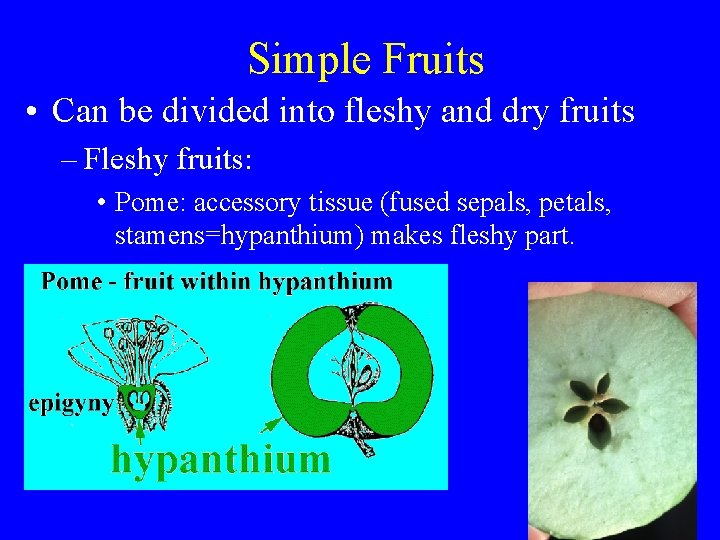 Simple Fruits

• Can be divided into fleshy and dry fruits

– Fleshy fruits:

• Pome: accessory tissue (fused sepals, petals, stamens=hypanthium) makes fleshy part.

Pome - fruit within hypanthium

epigyny

hypanthium